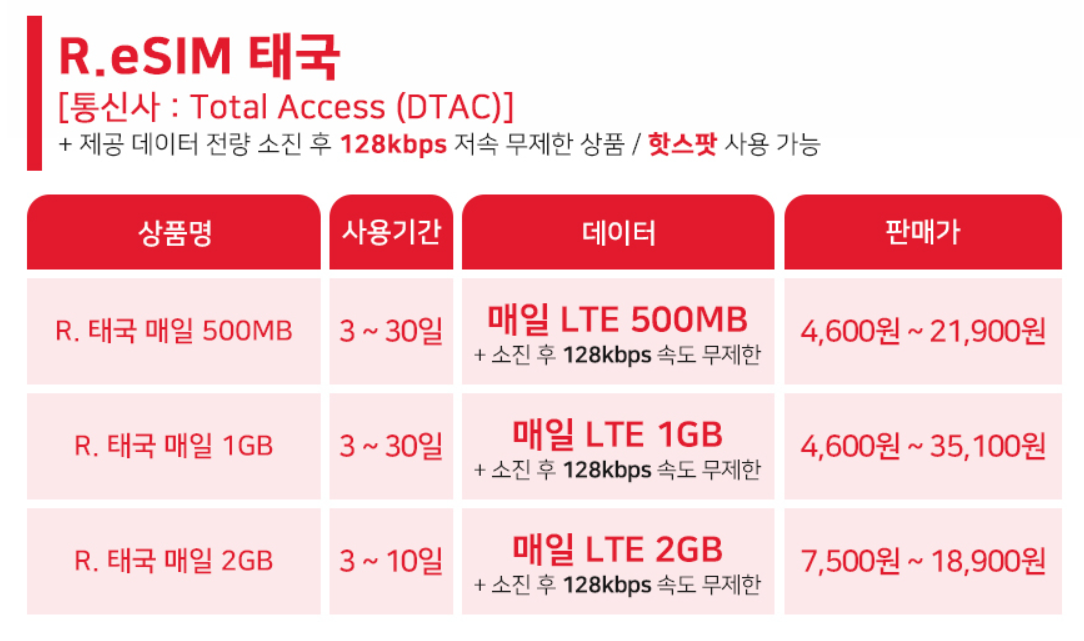 R.eSIM 태국

[통신사 : Total Access (DTAC)]

+ 제공 데이터 전량 소진 후 128kbps 저속 무제한 상품 / 핫스팟 사용 가능

| 상품명 | 사용기간 | 데이터 | 판매가 |
|---|---|---|---|
| R. 태국 매일 500MB | 3 ~ 30일 | 매일 LTE 500MB + 소진 후 128kbps 속도 무제한 | 4,600원 ~ 21,900원 |
| R. 태국 매일 1GB | 3 ~ 30일 | 매일 LTE 1GB + 소진 후 128kbps 속도 무제한 | 4,600원 ~ 35,100원 |
| R. 태국 매일 2GB | 3 ~ 10일 | 매일 LTE 2GB + 소진 후 128kbps 속도 무제한 | 7,500원 ~ 18,900원 |